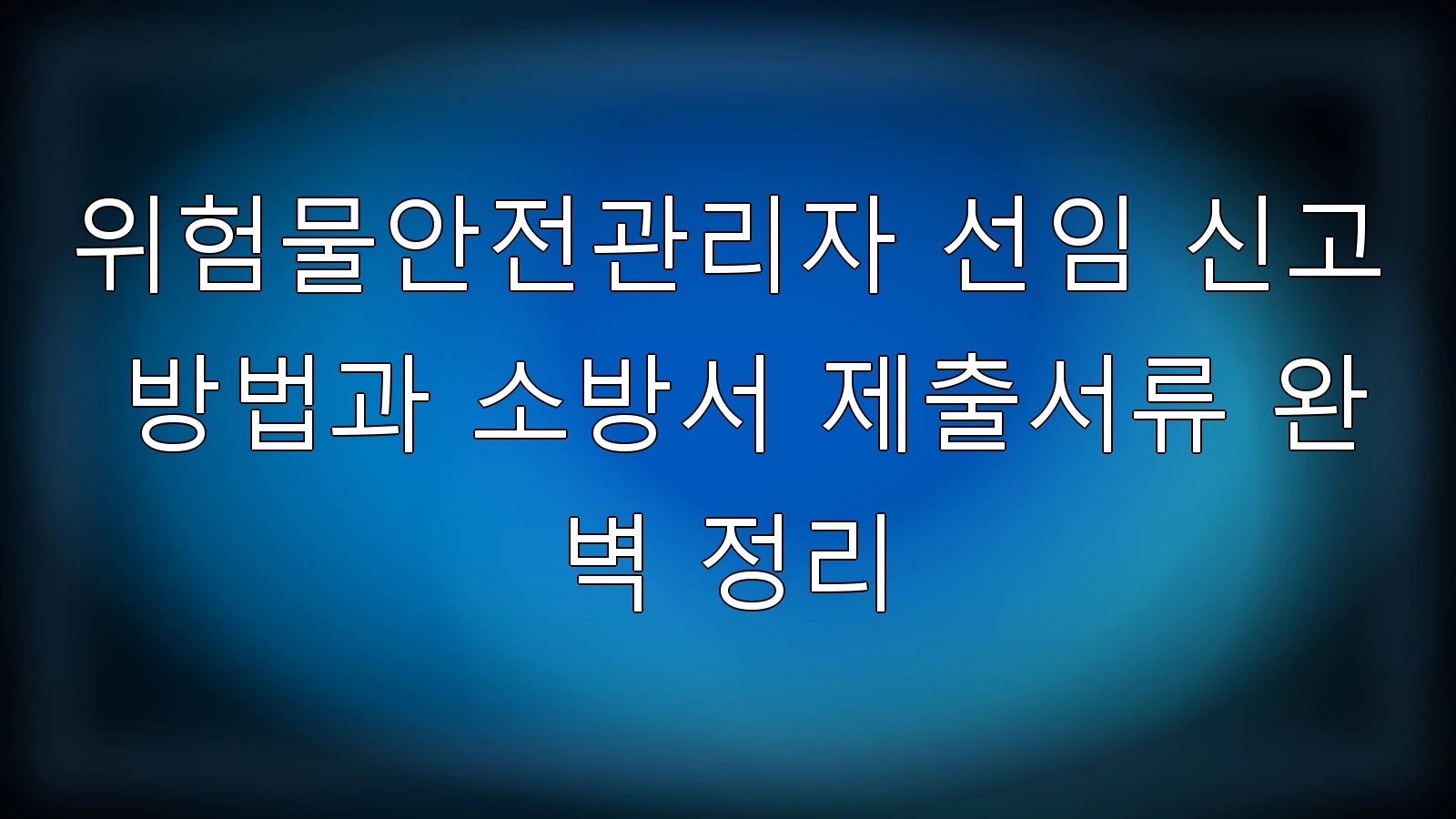 위험물안전관리자 선임 신고 방법과 소방서 제출서류 완벽 정리